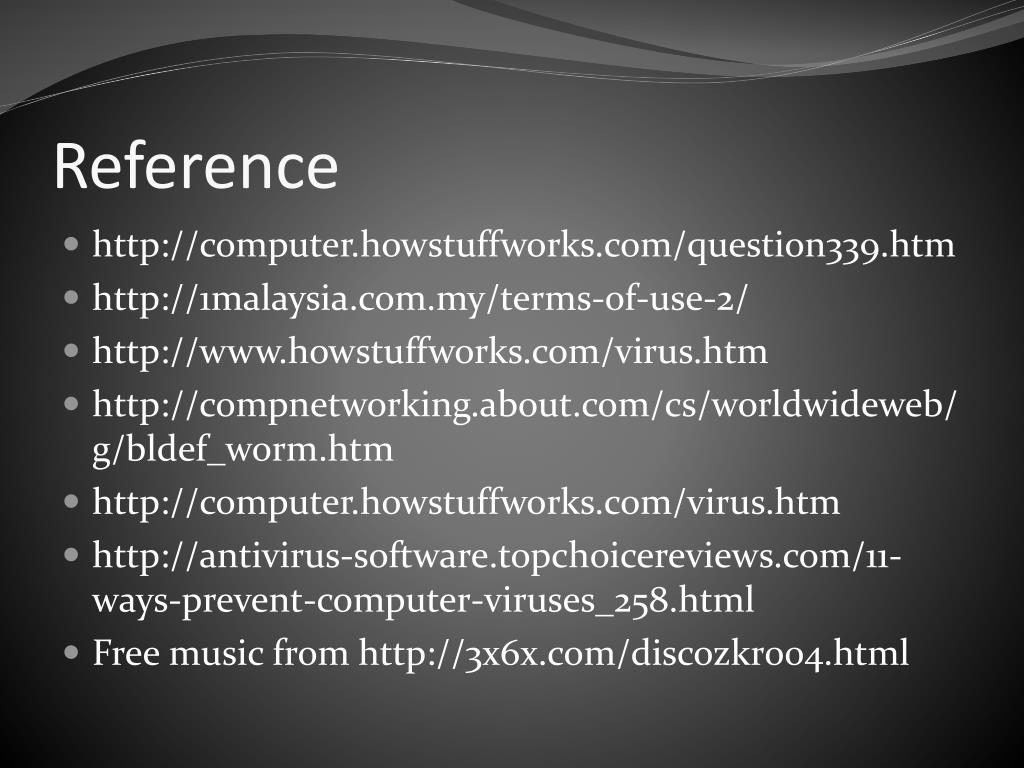 Reference

- http://computer.howstuffworks.com/question339.htm
- http://1malaysia.com.my/terms-of-use-2/
- http://www.howstuffworks.com/virus.htm
- http://compnetworking.about.com/cs/worldwideweb/g/bldef_worm.htm
- http://computer.howstuffworks.com/virus.htm
- http://antivirus-software.topchoicereviews.com/11-ways-prevent-computer-viruses_258.html
- Free music from http://3x6x.com/discozkr004.html